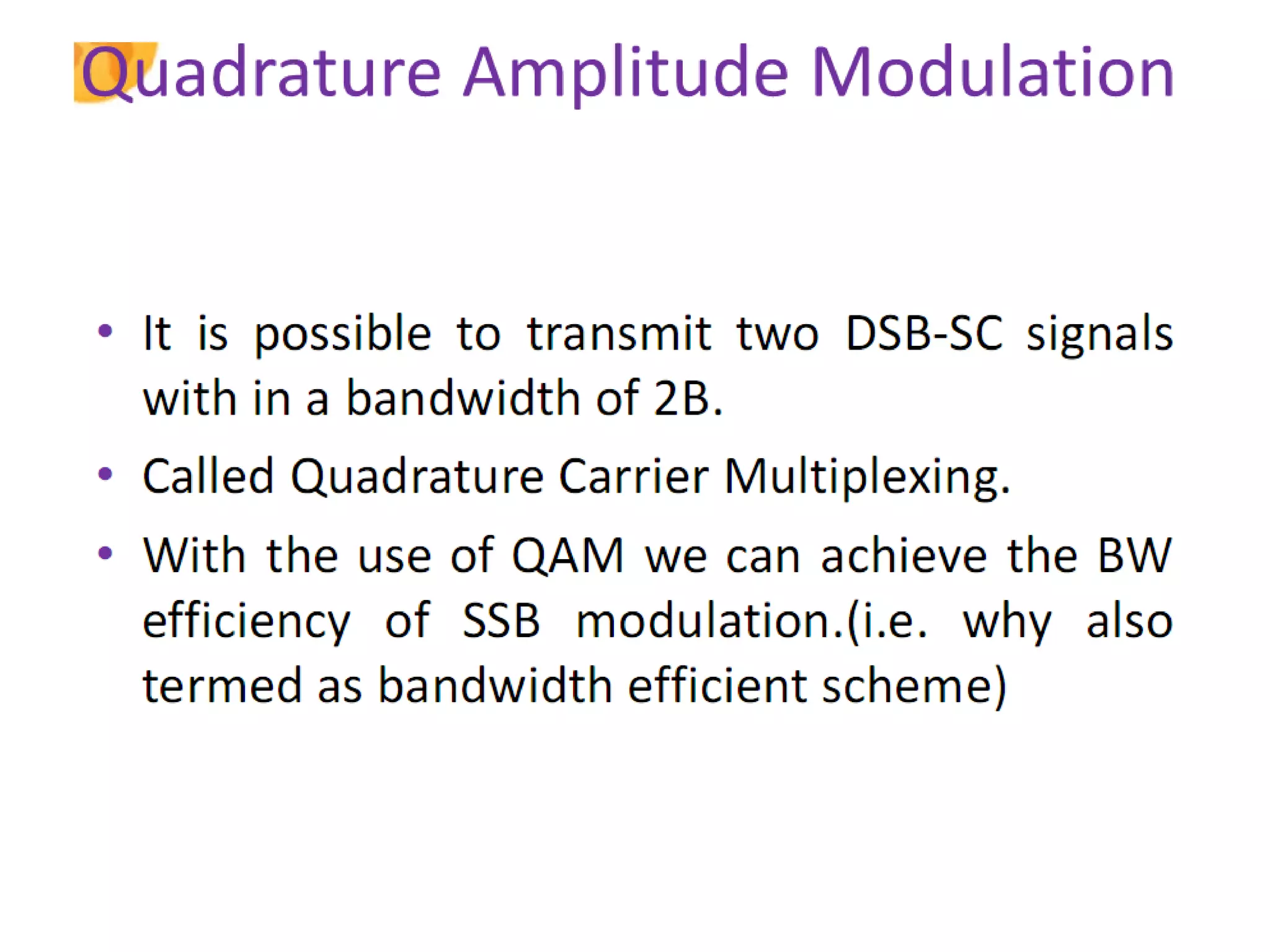 Quadrature Amplitude Modulation

• It is possible to transmit two DSB-SC signals with in a bandwidth of 2B.

• Called Quadrature Carrier Multiplexing.

• With the use of QAM we can achieve the BW efficiency of SSB modulation.(i.e. why also termed as bandwidth efficient scheme)